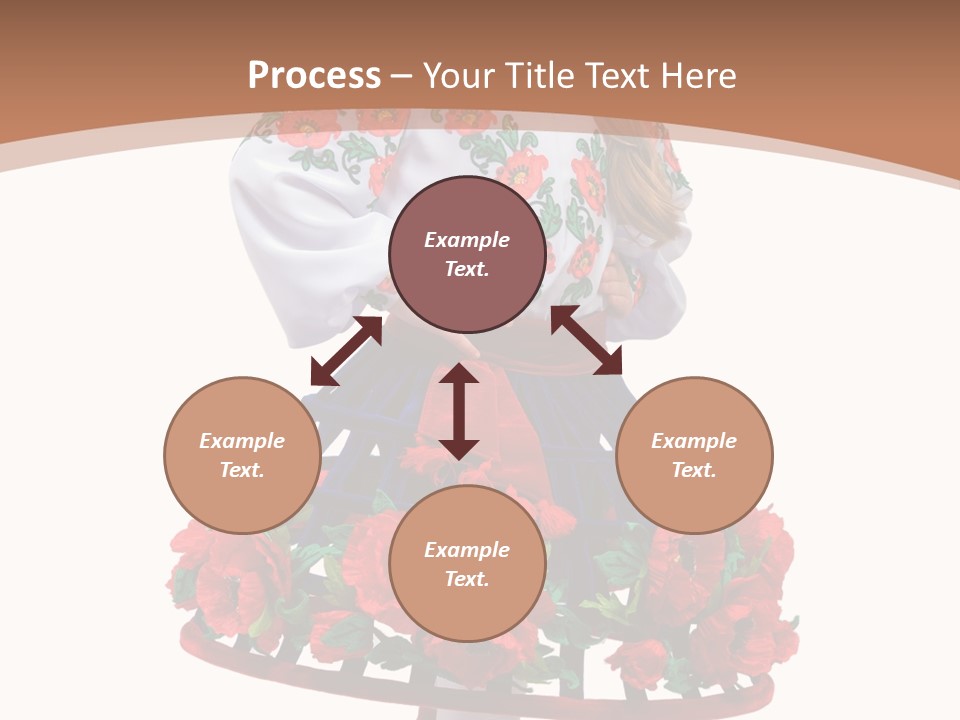 Process – Your Title Text Here

Example Text.

Example Text.

Example Text.

Example Text.